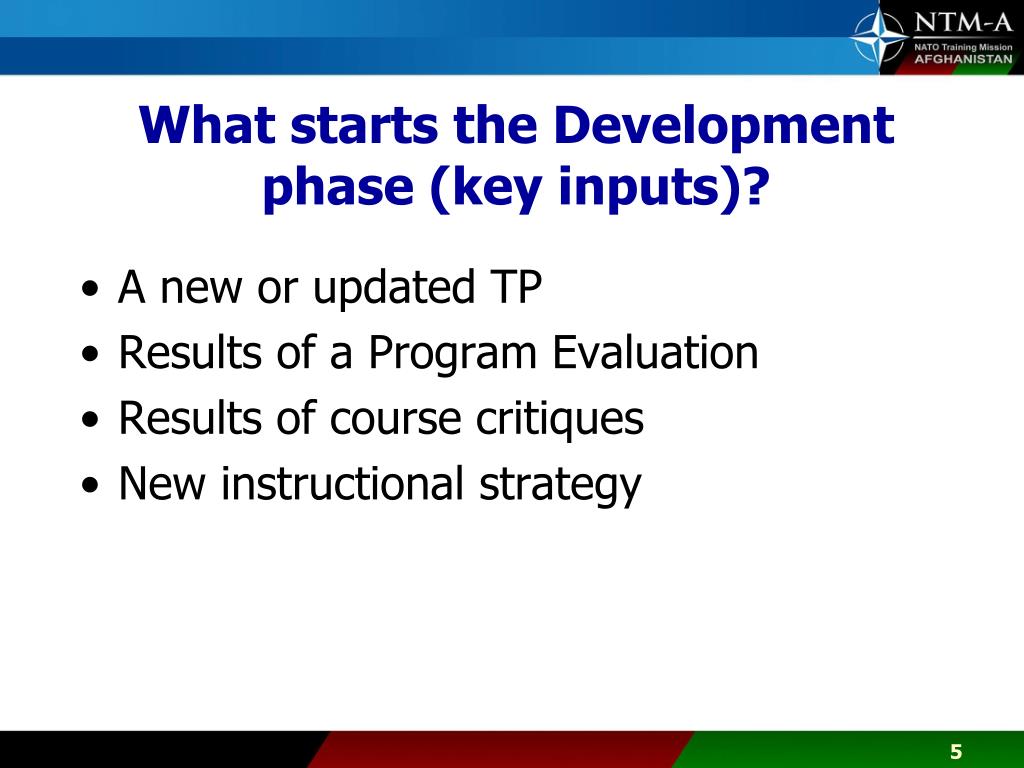 NTM-A
NATO Training Mission
AFGHANISTAN

What starts the Development phase (key inputs)?

• A new or updated TP
• Results of a Program Evaluation
• Results of course critiques
• New instructional strategy

5